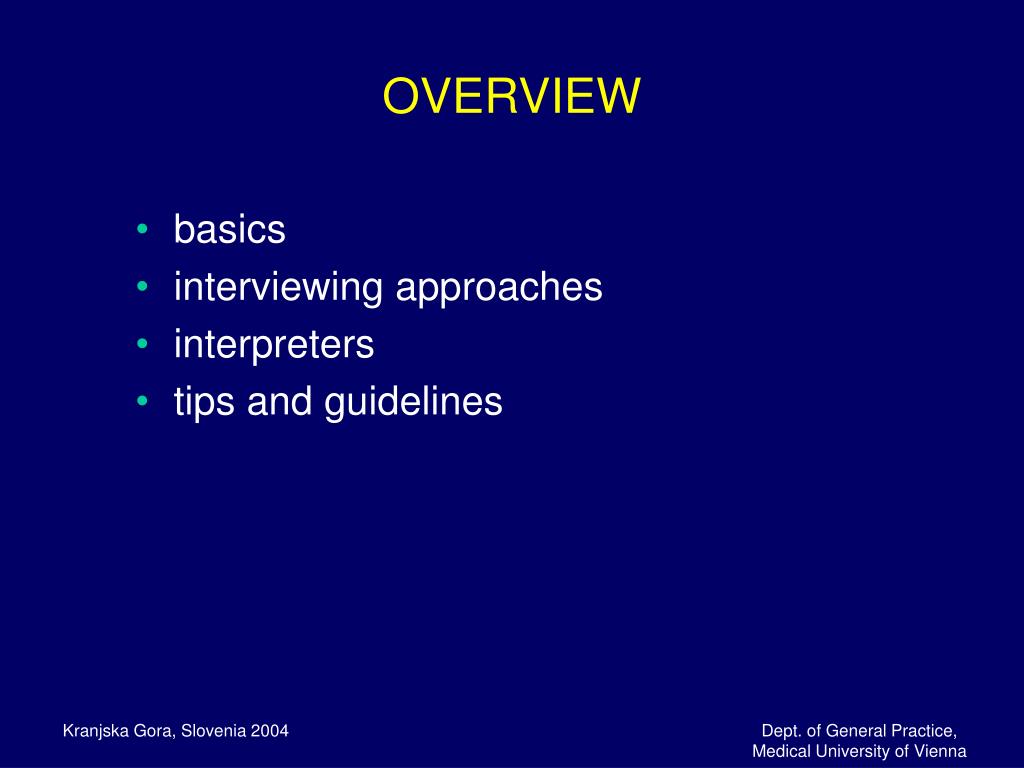 OVERVIEW

• basics
• interviewing approaches
• interpreters
• tips and guidelines

Kranjska Gora, Slovenia 2004

Dept. of General Practice,
Medical University of Vienna